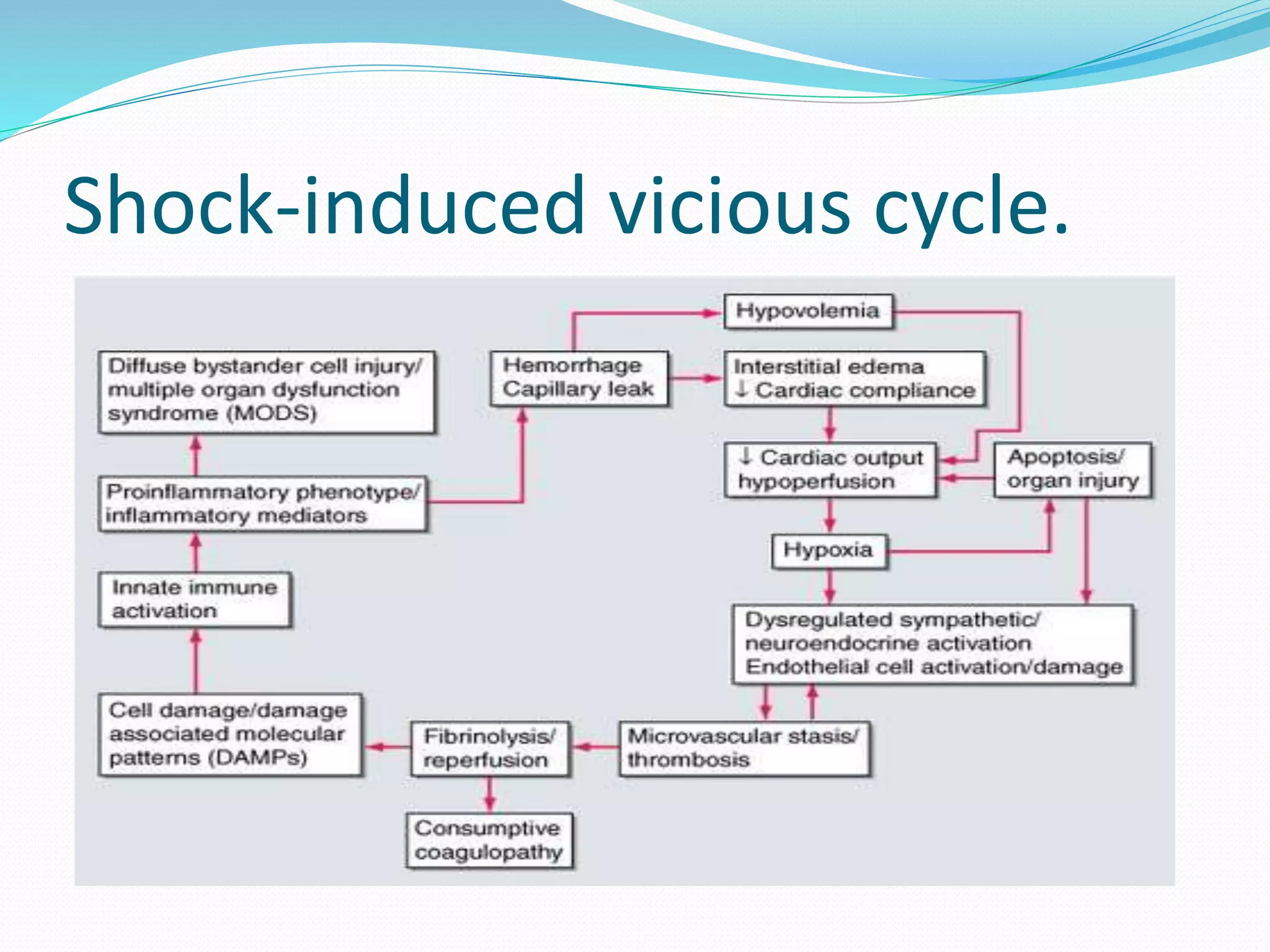 Shock-induced vicious cycle.

Hypovolemia

Diffuse bystander cell injury/ multiple organ dysfunction syndrome (MODS)

Hemorrhage Capillary leak

Interstitial edema ↓ Cardiac compliance

↓ Cardiac output hypoperfusion

Apoptosis/ organ injury

Proinflammatory phenotype/ inflammatory mediators

Hypoxia

Innate immune activation

Dysregulated sympathetic/ neuroendocrine activation Endothelial cell activation/damage

Cell damage/damage associated molecular patterns (DAMPs)

Fibrinolysis/ reperfusion

Microvascular stasis/ thrombosis

Consumptive coagulopathy